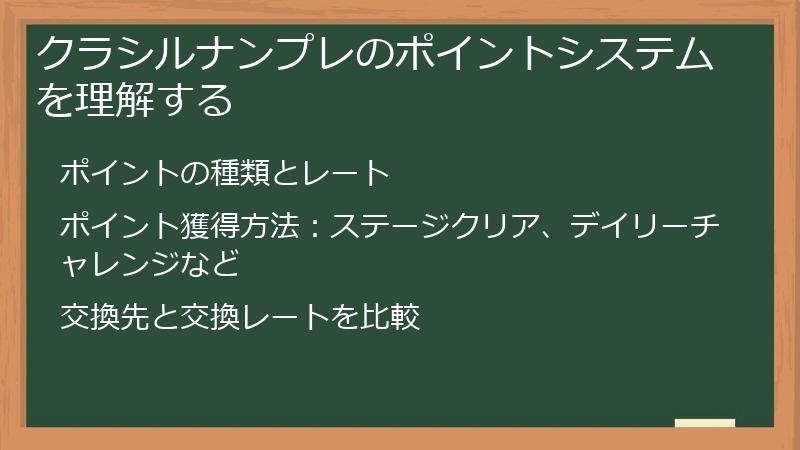 クラシルナンプレのポイントシステムを理解する

ポイントの種類とレート

ポイント獲得方法：ステージクリア、デイリーチャレンジなど

交換先と交換レートを比較